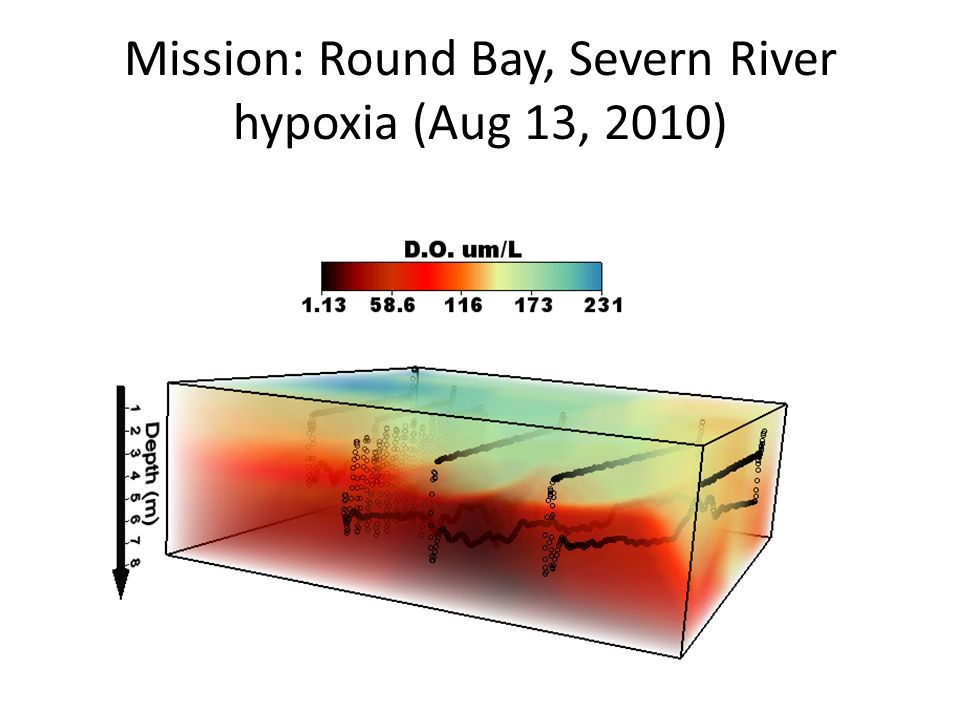 Mission: Round Bay, Severn River hypoxia (Aug 13, 2010)

D.O. um/L

1.13 58.6 116 173 231

Depth (m)

1 2 3 4 5 6 7 8